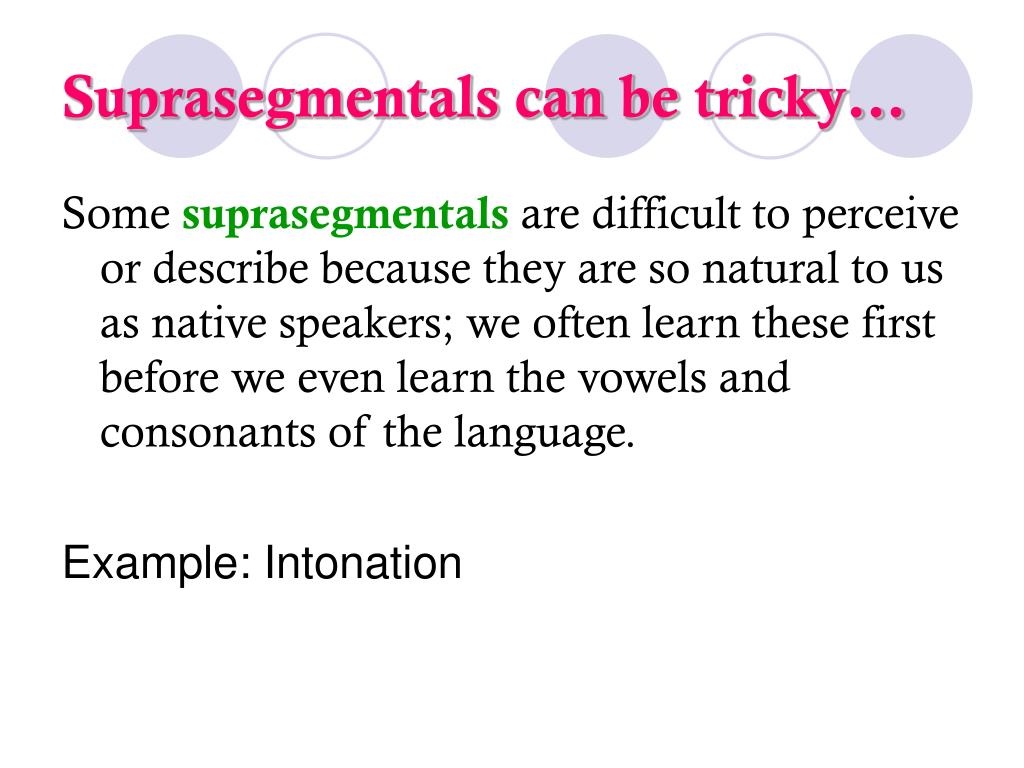 Suprasegmentals can be tricky…

Some suprasegmentals are difficult to perceive or describe because they are so natural to us as native speakers; we often learn these first before we even learn the vowels and consonants of the language.

Example: Intonation